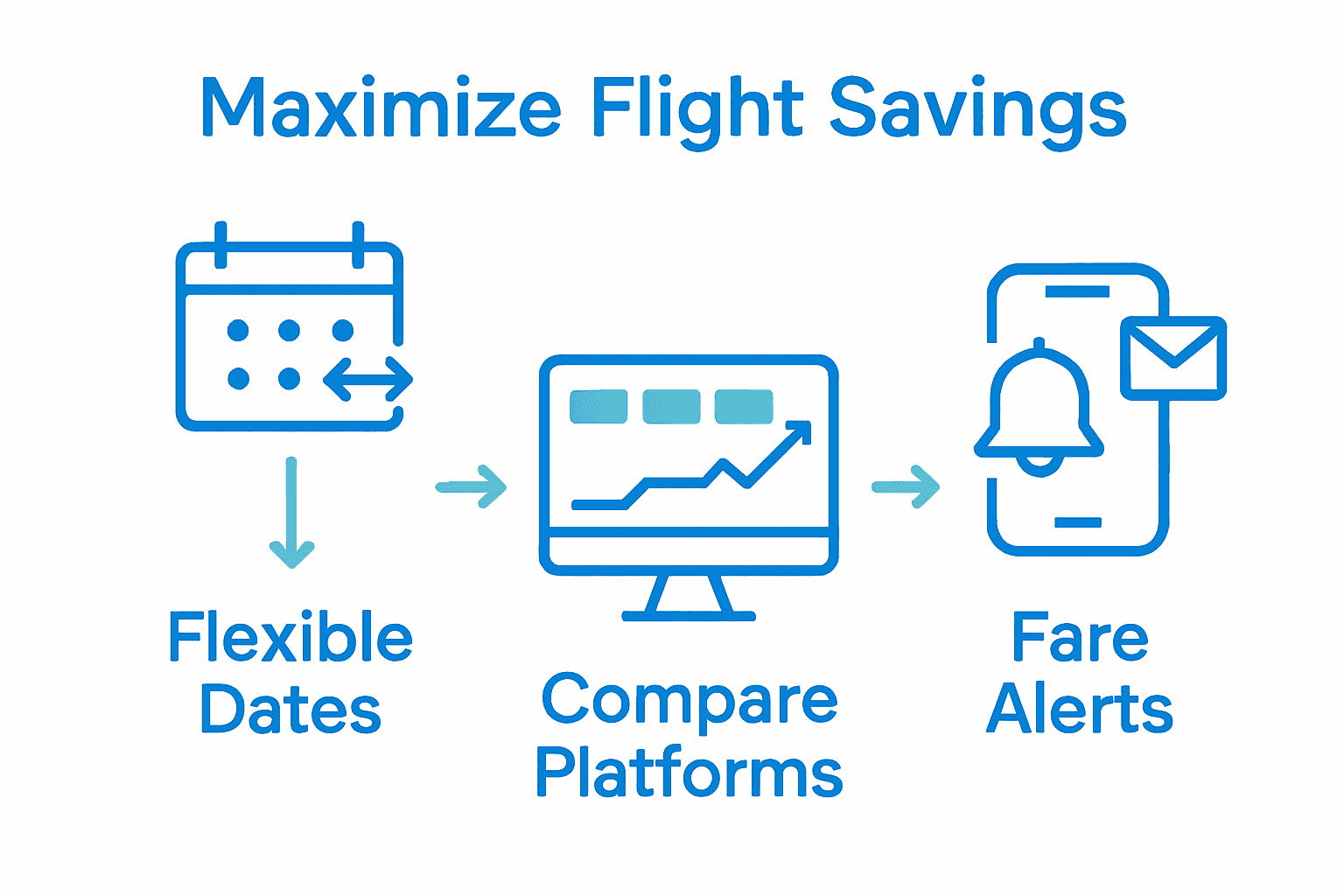 Maximize Flight Savings

Flexible Dates

Compare Platforms

Fare Alerts